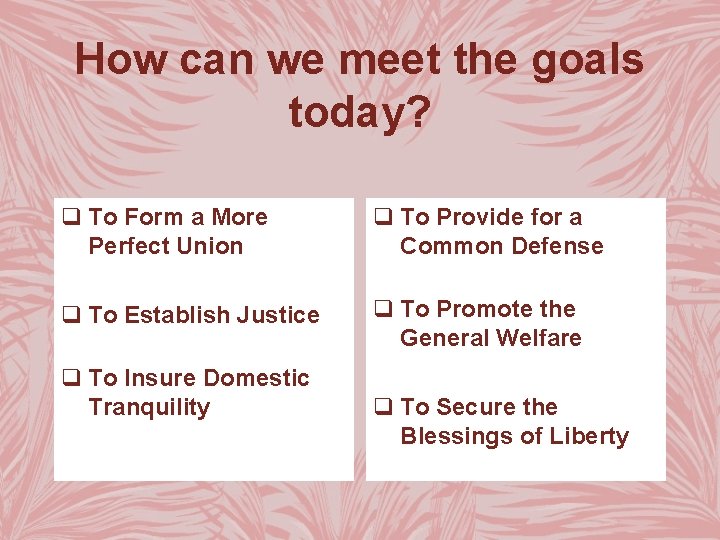 How can we meet the goals today?

❑ To Form a More Perfect Union

❑ To Establish Justice

❑ To Insure Domestic Tranquility

❑ To Provide for a Common Defense

❑ To Promote the General Welfare

❑ To Secure the Blessings of Liberty